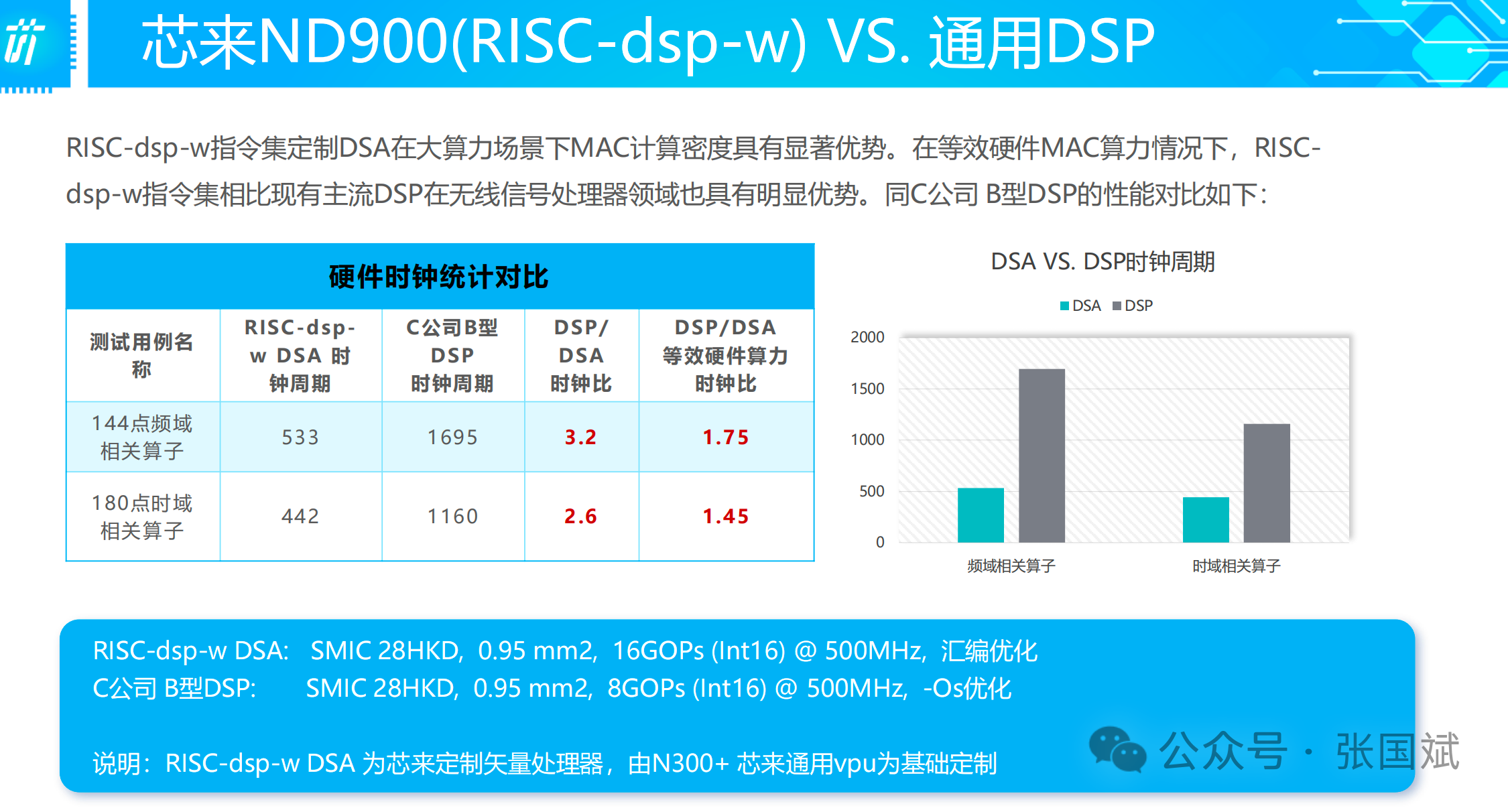 芯来ND900(RISC-dsp-w) VS. 通用DSP

RISC-dsp-w指令集定制DSA在大算力场景下MAC计算密度具有显著优势。在等效硬件MAC算力情况下，RISC-dsp-w指令集相比现有主流DSP在无线信号处理器领域也具有明显优势。同C公司 B型DSP的性能对比如下：

硬件时钟统计对比

| 测试用例名称 | RISC-dsp-w DSA 时钟周期 | C公司B型 DSP 时钟周期 | DSP/ DSA 时钟比 | DSP/DSA 等效硬件算力 时钟比 |
|---|---|---|---|---|
| 144点频域相关算子 | 533 | 1695 | 3.2 | 1.75 |
| 180点时域相关算子 | 442 | 1160 | 2.6 | 1.45 |

DSA VS. DSP时钟周期

DSA DSP

2000
1500
1000
500
0

频域相关算子 时域相关算子

RISC-dsp-w DSA: SMIC 28HKD, 0.95 mm2, 16GOPs (Int16) @ 500MHz, 汇编优化
C公司 B型DSP: SMIC 28HKD, 0.95 mm2, 8GOPs (Int16) @ 500MHz, -Os优化

说明：RISC-dsp-w DSA 为芯来定制矢量处理器，由N300+ 芯来通用vpu为基础定制

公众号 · 张国斌